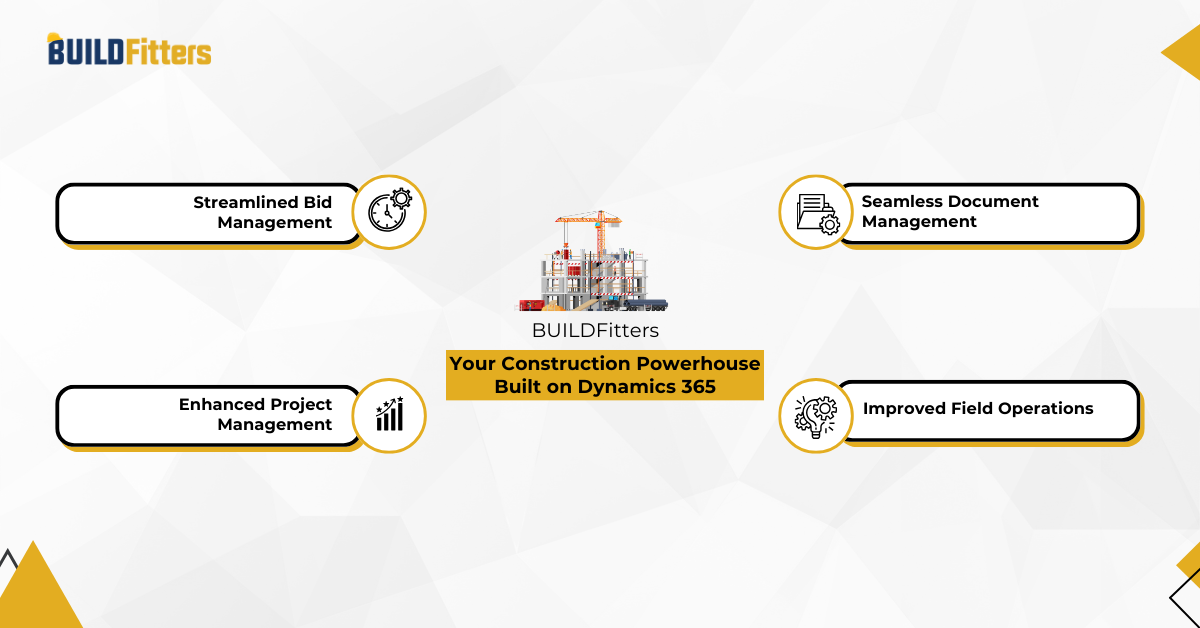 BUILDFitters

Streamlined Bid Management

Seamless Document Management

BUILDFitters

Your Construction Powerhouse Built on Dynamics 365

Enhanced Project Management

Improved Field Operations